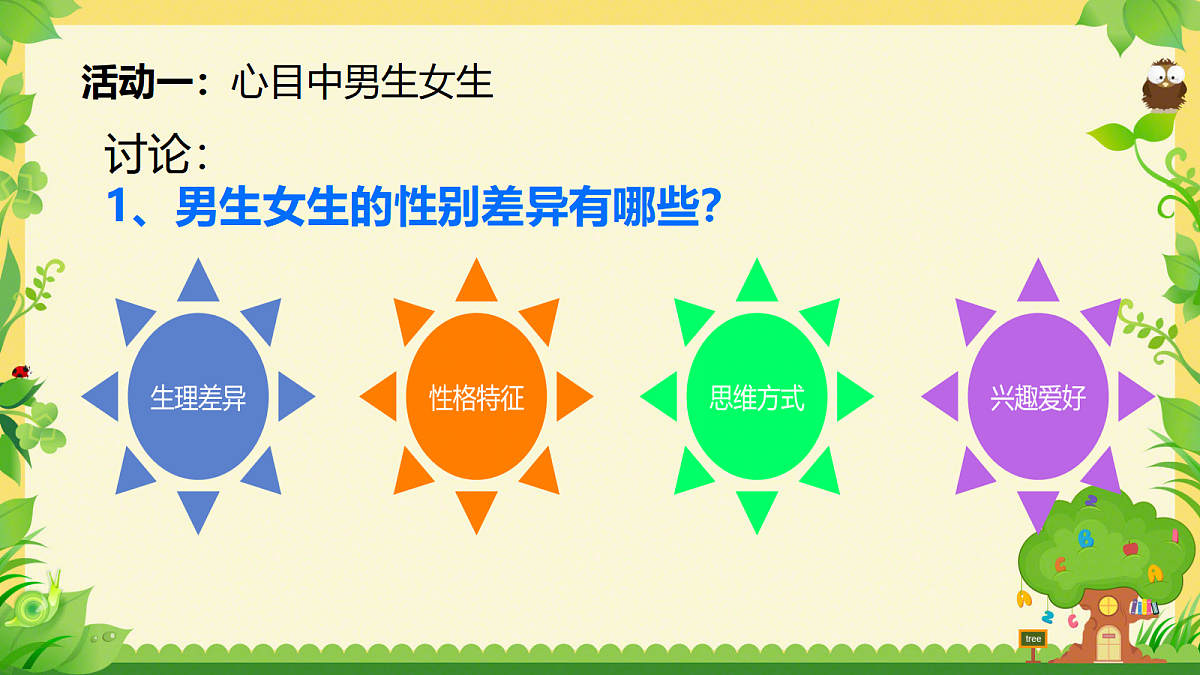 活动一：心目中男生女生

讨论：

1、男生女生的性别差异有哪些？

生理差异

性格特征

思维方式

兴趣爱好

tree